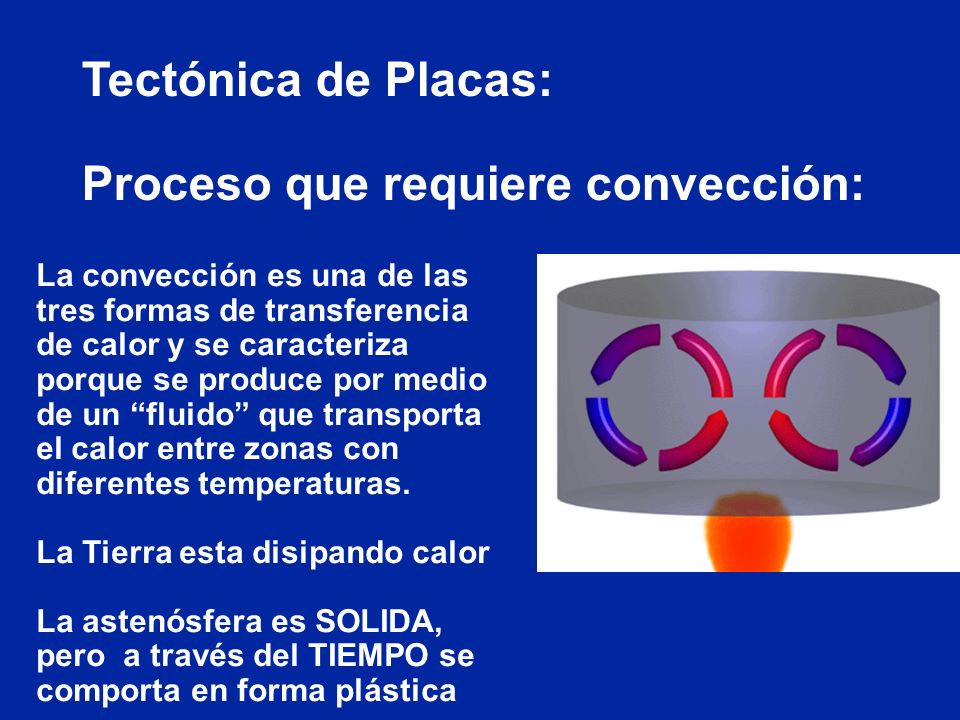 Tectónica de Placas:

Proceso que requiere convección:

La convección es una de las tres formas de transferencia de calor y se caracteriza porque se produce por medio de un “fluido” que transporta el calor entre zonas con diferentes temperaturas.

La Tierra esta disipando calor

La astenósfera es SOLIDA, pero a través del TIEMPO se comporta en forma plástica